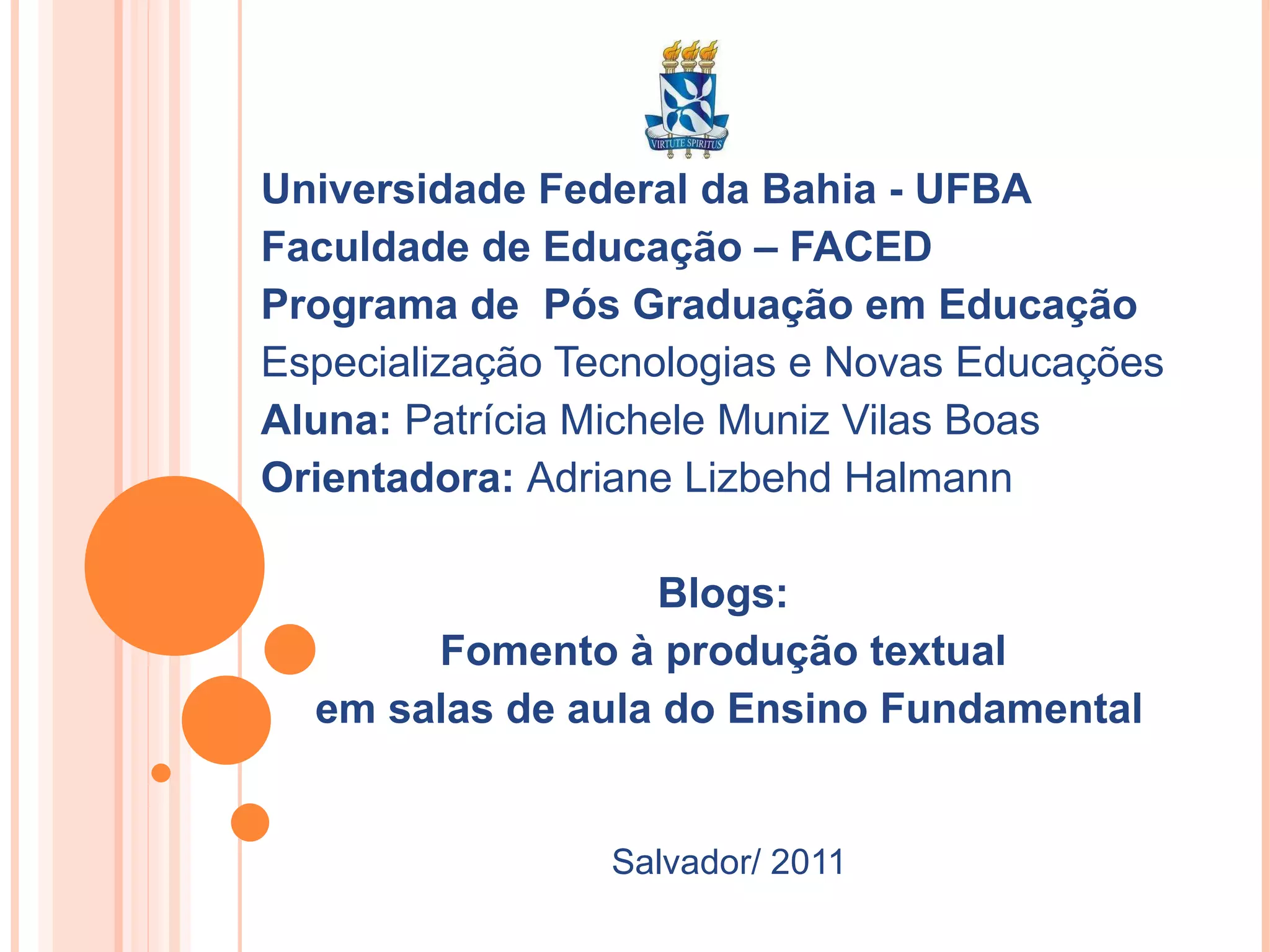 VIRTUTE SPIRITUS

Universidade Federal da Bahia - UFBA
Faculdade de Educação – FACED
Programa de  Pós Graduação em Educação
Especialização Tecnologias e Novas Educações
Aluna: Patrícia Michele Muniz Vilas Boas
Orientadora: Adriane Lizbehd Halmann

Blogs:
Fomento à produção textual
em salas de aula do Ensino Fundamental

Salvador/ 2011